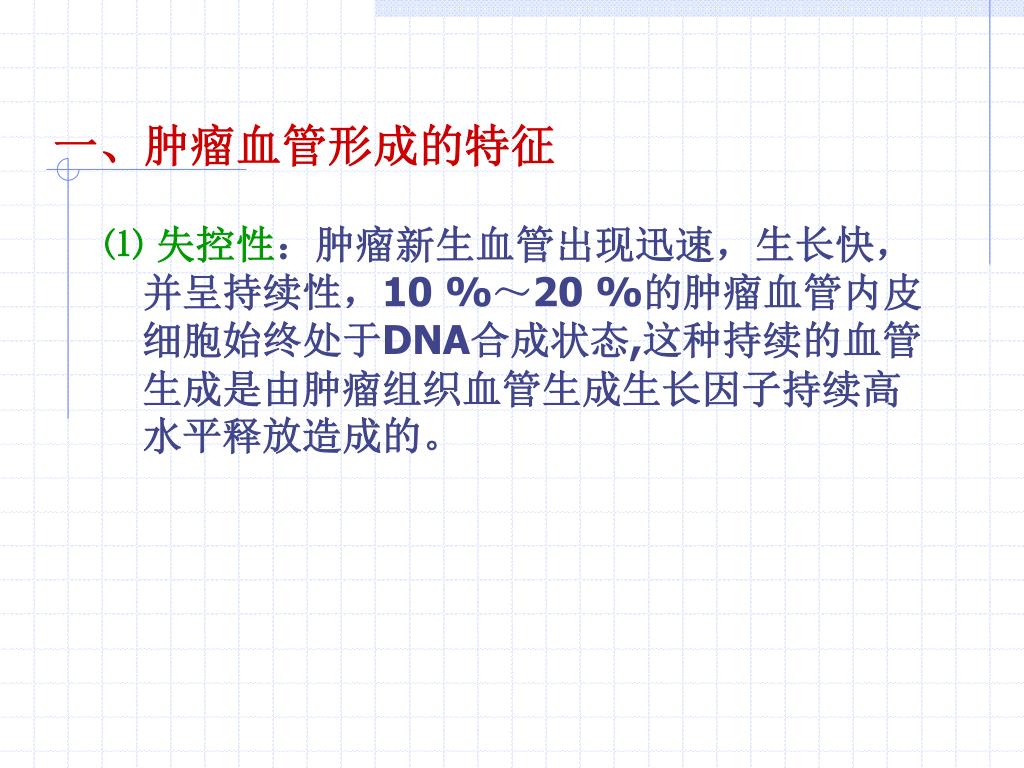 一、肿瘤血管形成的特征

⑴ 失控性：肿瘤新生血管出现迅速，生长快，并呈持续性，10 %～20 %的肿瘤血管内皮细胞始终处于DNA合成状态,这种持续的血管生成是由肿瘤组织血管生成生长因子持续高水平释放造成的。